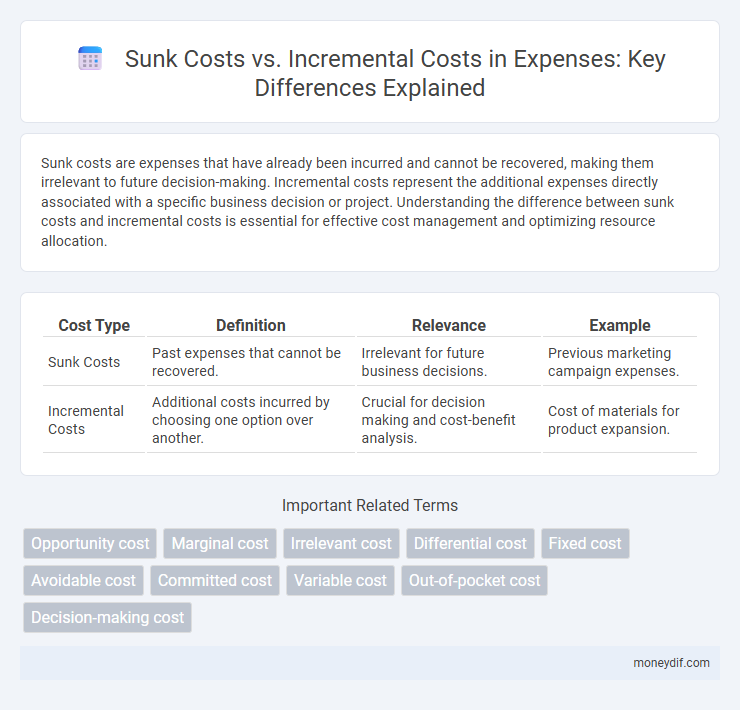 Sunk Costs vs. Incremental Costs in Expenses: Key Differences Explained

Sunk costs are expenses that have already been incurred and cannot be recovered, making them irrelevant to future decision-making. Incremental costs represent the additional expenses directly associated with a specific business decision or project. Understanding the difference between sunk costs and incremental costs is essential for effective cost management and optimizing resource allocation.

| Cost Type | Definition | Relevance | Example |
|---|---|---|---|
| Sunk Costs | Past expenses that cannot be recovered. | Irrelevant for future business decisions. | Previous marketing campaign expenses. |
| Incremental Costs | Additional costs incurred by choosing one option over another. | Crucial for decision making and cost-benefit analysis. | Cost of materials for product expansion. |

Important Related Terms

Opportunity cost
Marginal cost
Irrelevant cost
Differential cost
Fixed cost
Avoidable cost
Committed cost
Variable cost
Out-of-pocket cost
Decision-making cost

moneydif.com